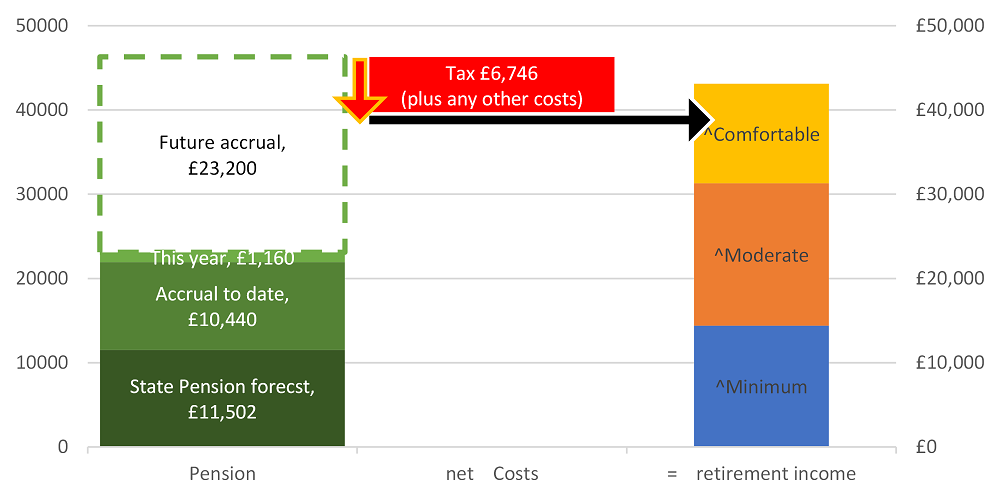 50000
40000
30000
20000
10000
0

Future accrual, £23,200

This year, £1,160

Accrual to date, £10,440

State Pension forecst, £11,502

Tax £6,746 (plus any other costs)

^Comfortable

^Moderate

^Minimum

£50,000
£40,000
£30,000
£20,000
£10,000
£0

Pension    net Costs    = retirement income